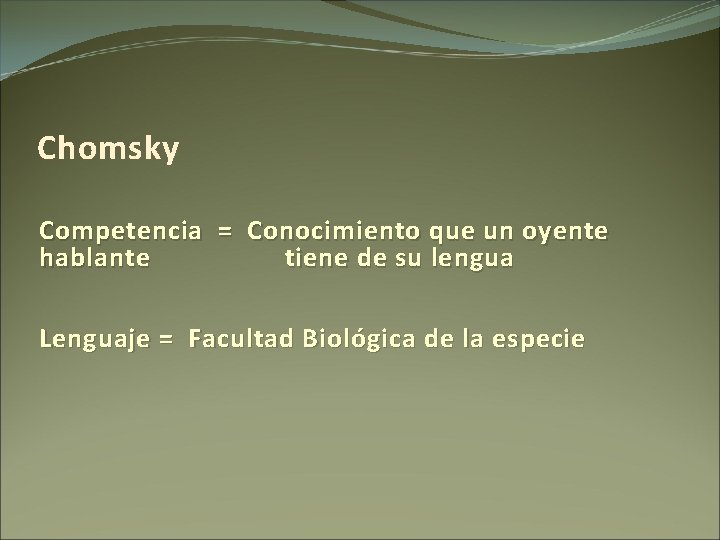 Chomsky

Competencia = Conocimiento que un oyente hablante tiene de su lengua

Lenguaje = Facultad Biológica de la especie